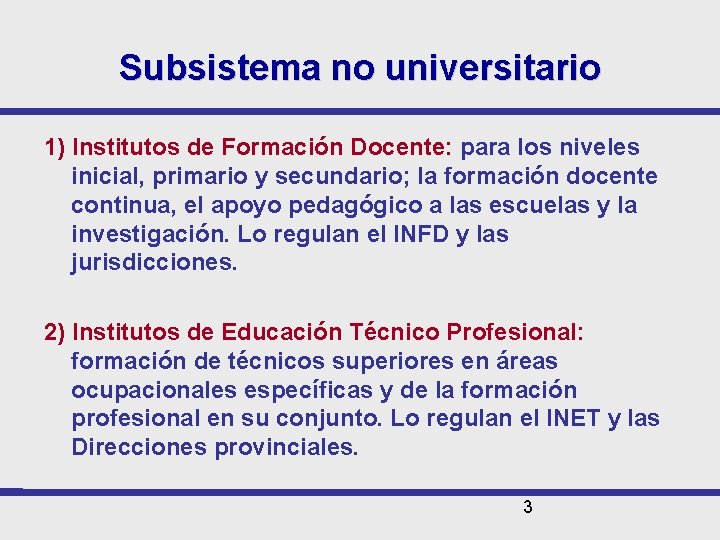 Subsistema no universitario

1) Institutos de Formación Docente: para los niveles inicial, primario y secundario; la formación docente continua, el apoyo pedagógico a las escuelas y la investigación. Lo regulan el INFD y las jurisdicciones.

2) Institutos de Educación Técnico Profesional: formación de técnicos superiores en áreas ocupacionales específicas y de la formación profesional en su conjunto. Lo regulan el INET y las Direcciones provinciales.

3